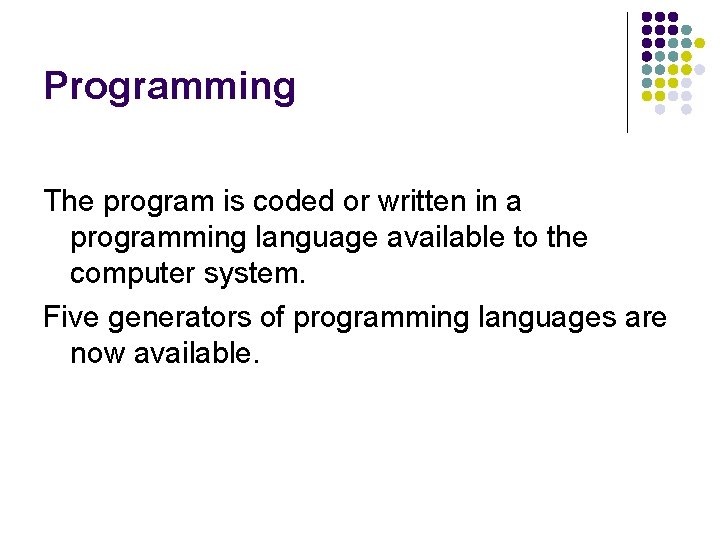 Programming

The program is coded or written in a programming language available to the computer system.

Five generators of programming languages are now available.